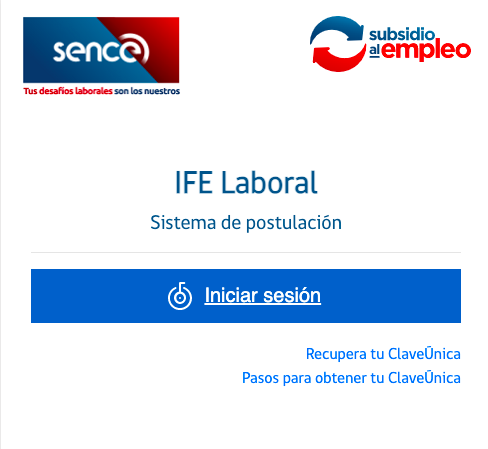 sence
Tus desafíos laborales son los nuestros

subsidio al empleo

IFE Laboral

Sistema de postulación

Iniciar sesión

Recupera tu ClaveÚnica
Pasos para obtener tu ClaveÚnica